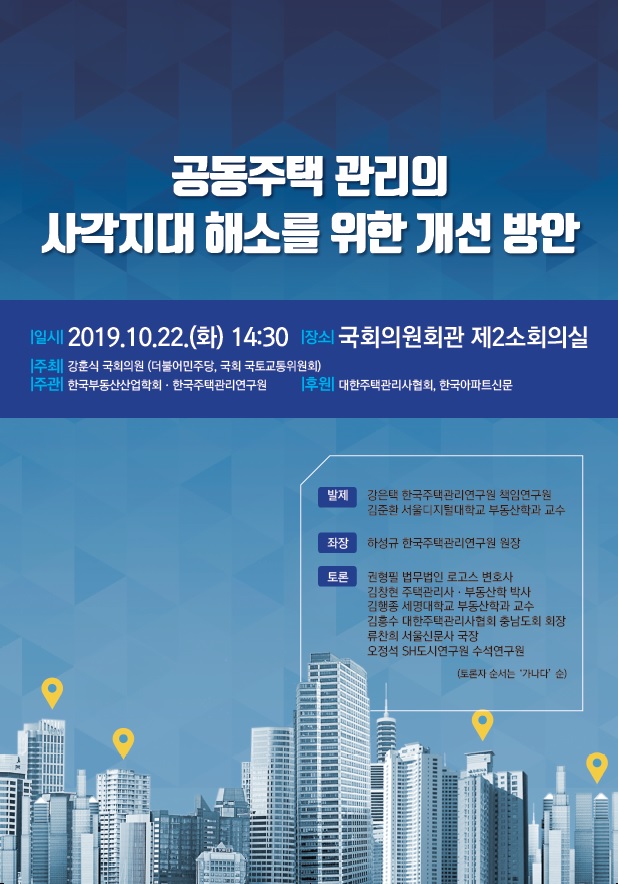 공동주택 관리의 사각지대 해소를 위한 개선 방안

|일시| 2019.10.22.(화) 14:30 |장소| 국회의원회관 제2소회의실

|주최| 강훈식 국회의원 (더불어민주당, 국회 국토교통위원회)
|주관| 한국부동산산업학회 · 한국주택관리연구원 |후원| 대한주택관리사협회, 한국아파트신문

발제 강은택 한국주택관리연구원 책임연구원
김준환 서울디지털대학교 부동산학과 교수

좌장 하성규 한국주택관리연구원 원장

토론 권형필 법무법인 로고스 변호사
김창현 주택관리사 · 부동산학 박사
김행종 세명대학교 부동산학과 교수
김홍수 대한주택관리사협회 충남도회 회장
류찬희 서울신문사 국장
오정석 SH도시연구원 수석연구원

(토론자 순서는 '가나다' 순)